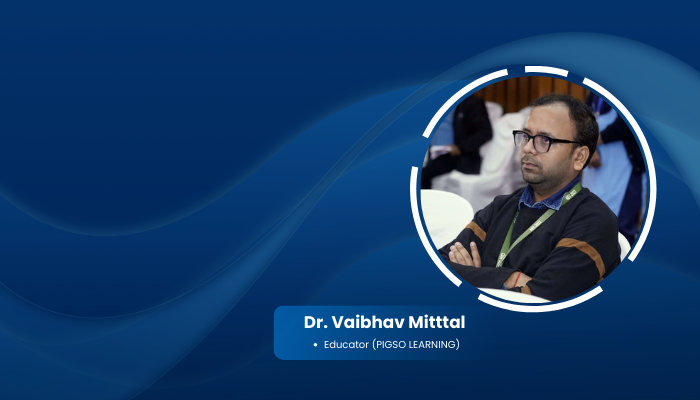 Dr. Vaibhav Mitttal

• Educator (PIGSO LEARNING)